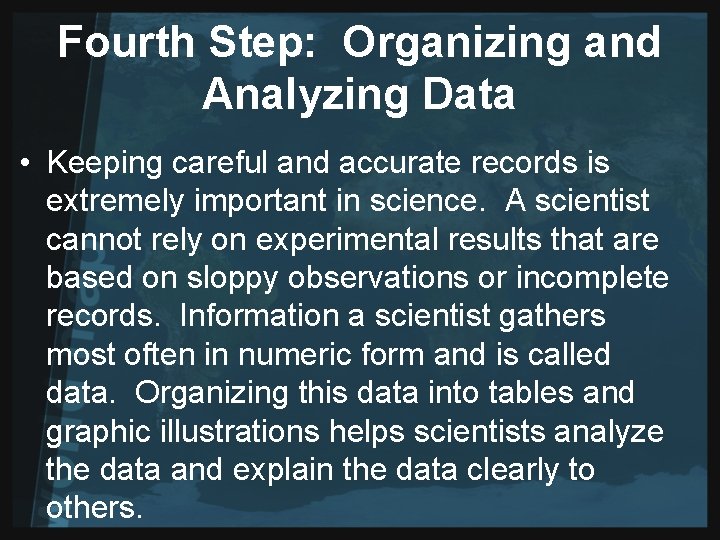 Fourth Step: Organizing and Analyzing Data

• Keeping careful and accurate records is extremely important in science. A scientist cannot rely on experimental results that are based on sloppy observations or incomplete records. Information a scientist gathers most often in numeric form and is called data. Organizing this data into tables and graphic illustrations helps scientists analyze the data and explain the data clearly to others.